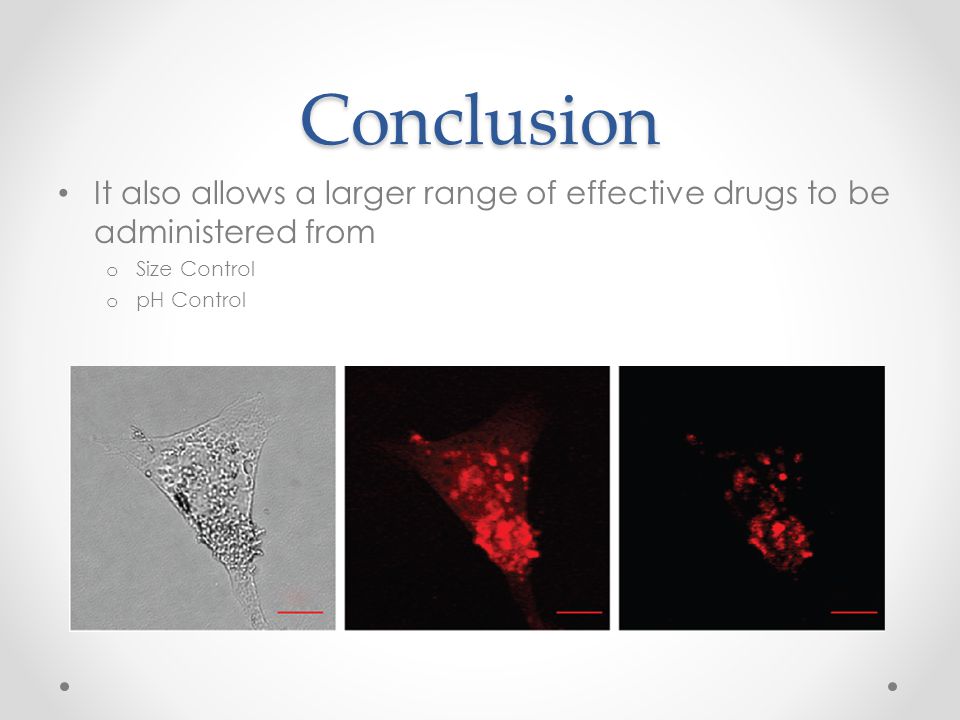 Conclusion

• It also allows a larger range of effective drugs to be administered from
  o Size Control
  o pH Control